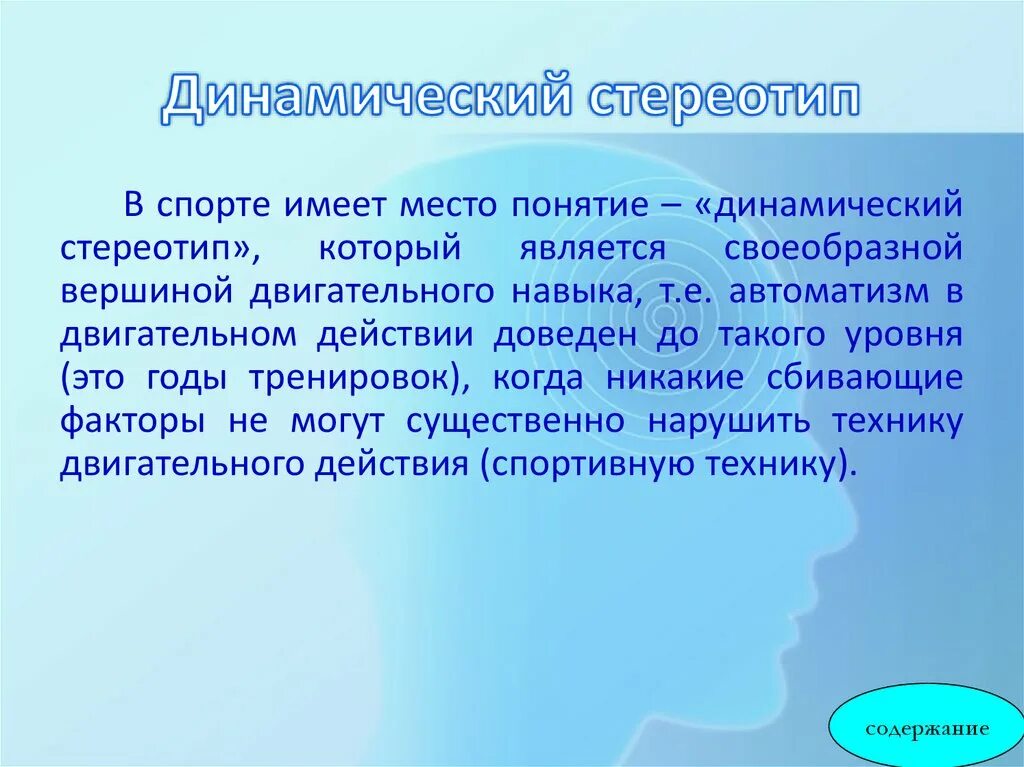 Динамический стереотип

В спорте имеет место понятие – «динамический стереотип», который является своеобразной вершиной двигательного навыка, т.е. автоматизм в двигательном действии доведен до такого уровня (это годы тренировок), когда никакие сбивающие факторы не могут существенно нарушить технику двигательного действия (спортивную технику).

содержание